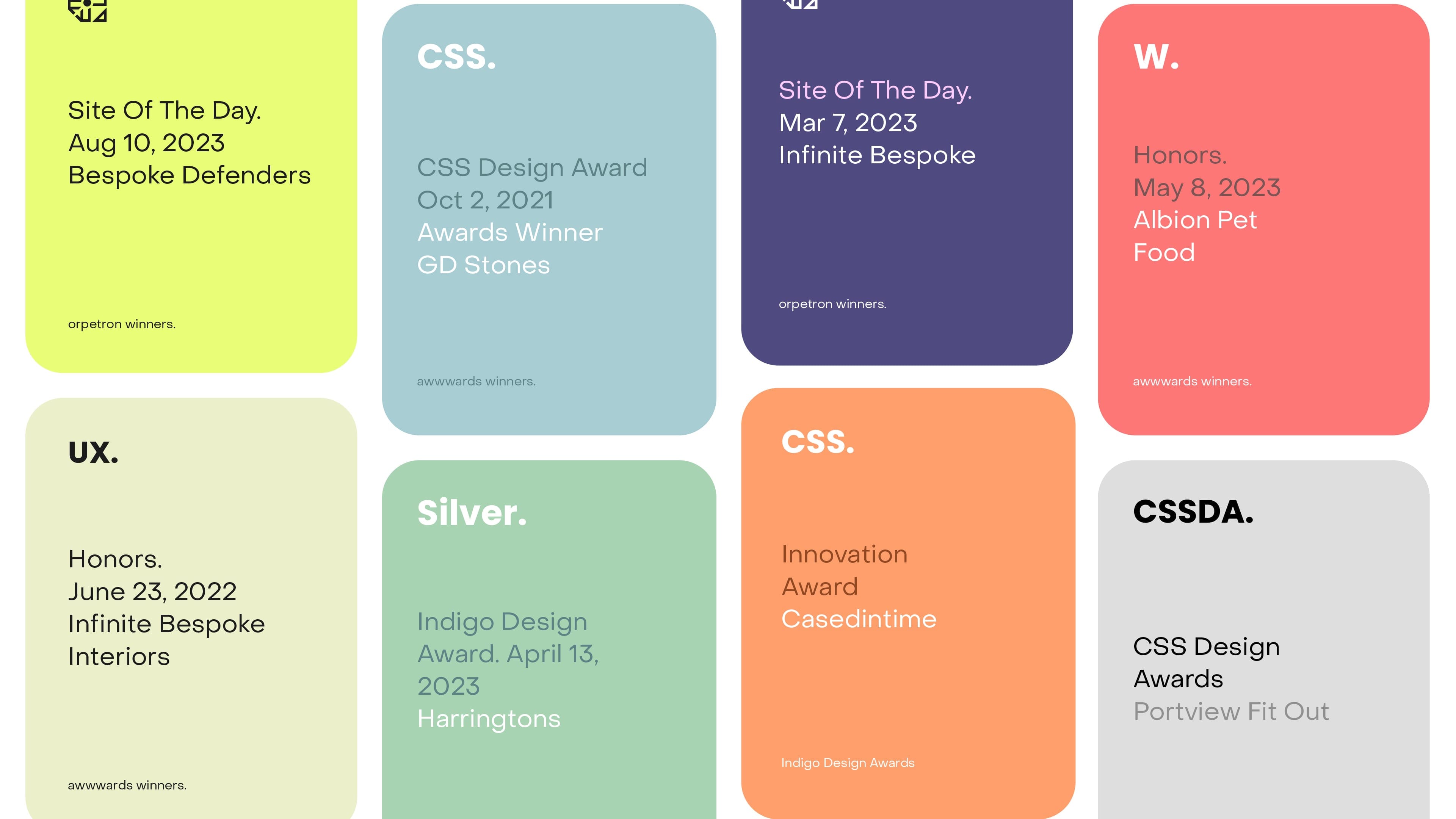 Site Of The Day.
Aug 10, 2023
Bespoke Defenders

orpetron winners.

UX.

Honors.
June 23, 2022
Infinite Bespoke Interiors

awwwards winners.

CSS.

CSS Design Award
Oct 2, 2021
Awards Winner
GD Stones

awwwards winners.

Silver.

Indigo Design Award. April 13, 2023
Harringtons

Site Of The Day.
Mar 7, 2023
Infinite Bespoke

orpetron winners.

CSS.

Innovation Award
Casedintime

Indigo Design Awards

W.

Honors.
May 8, 2023
Albion Pet Food

awwwards winners.

CSSDA.

CSS Design Awards
Portview Fit Out